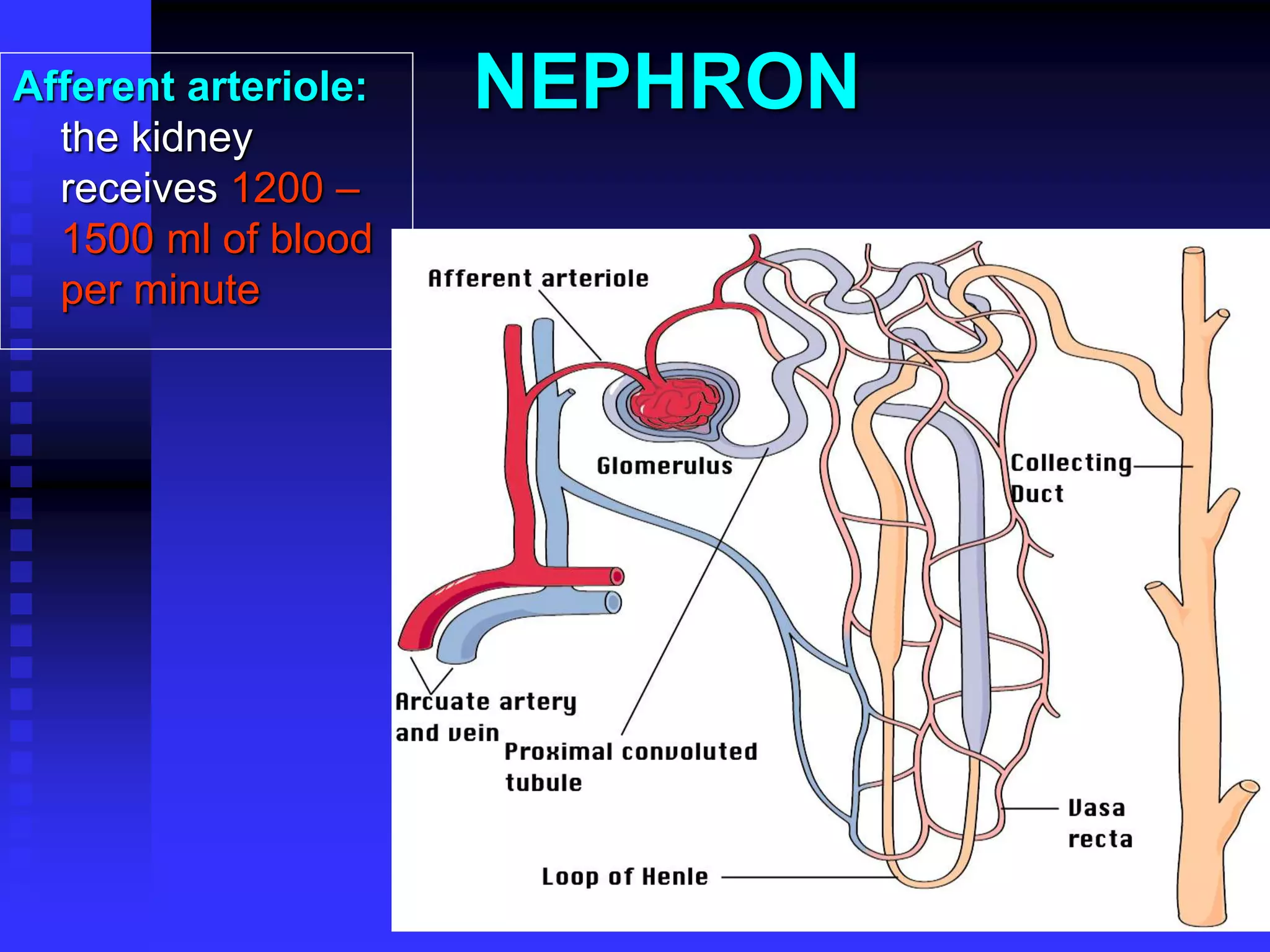 NEPHRON

Afferent arteriole: the kidney receives 1200 – 1500 ml of blood per minute

Afferent arteriole

Glomerulus

Collecting Duct

Arcuate artery and vein

Proximal convoluted tubule

Vasa recta

Loop of Henle